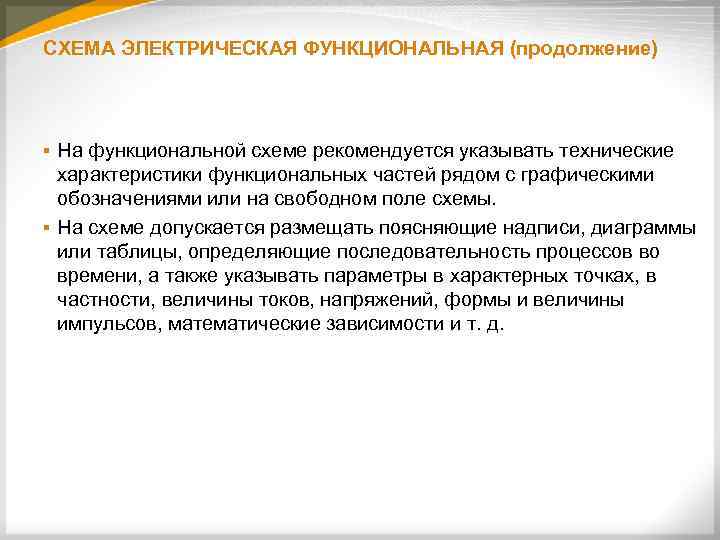 СХЕМА ЭЛЕКТРИЧЕСКАЯ ФУНКЦИОНАЛЬНАЯ (продолжение)

▪ На функциональной схеме рекомендуется указывать технические характеристики функциональных частей рядом с графическими обозначениями или на свободном поле схемы.

▪ На схеме допускается размещать поясняющие надписи, диаграммы или таблицы, определяющие последовательность процессов во времени, а также указывать параметры в характерных точках, в частности, величины токов, напряжений, формы и величины импульсов, математические зависимости и т. д.